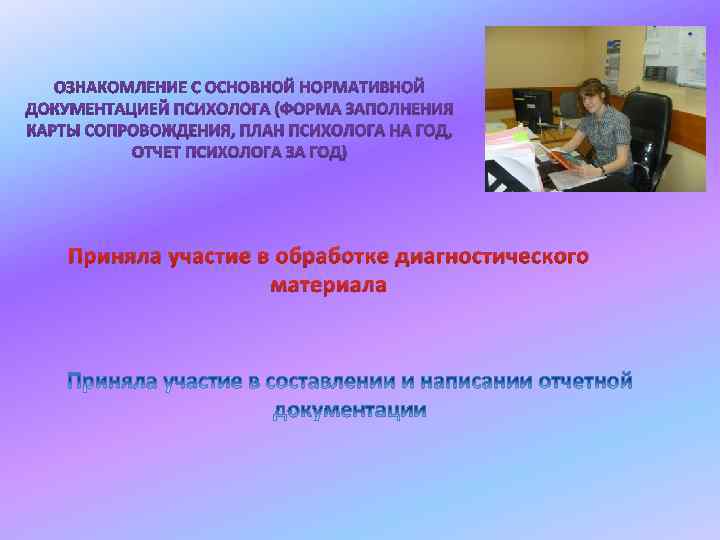 ОЗНАКОМЛЕНИЕ С ОСНОВНОЙ НОРМАТИВНОЙ ДОКУМЕНТАЦИЕЙ ПСИХОЛОГА (ФОРМА ЗАПОЛНЕНИЯ КАРТЫ СОПРОВОЖДЕНИЯ, ПЛАН ПСИХОЛОГА НА ГОД, ОТЧЕТ ПСИХОЛОГА ЗА ГОД)

Приняла участие в обработке диагностического материала

Приняла участие в составлении и написании отчетной документации